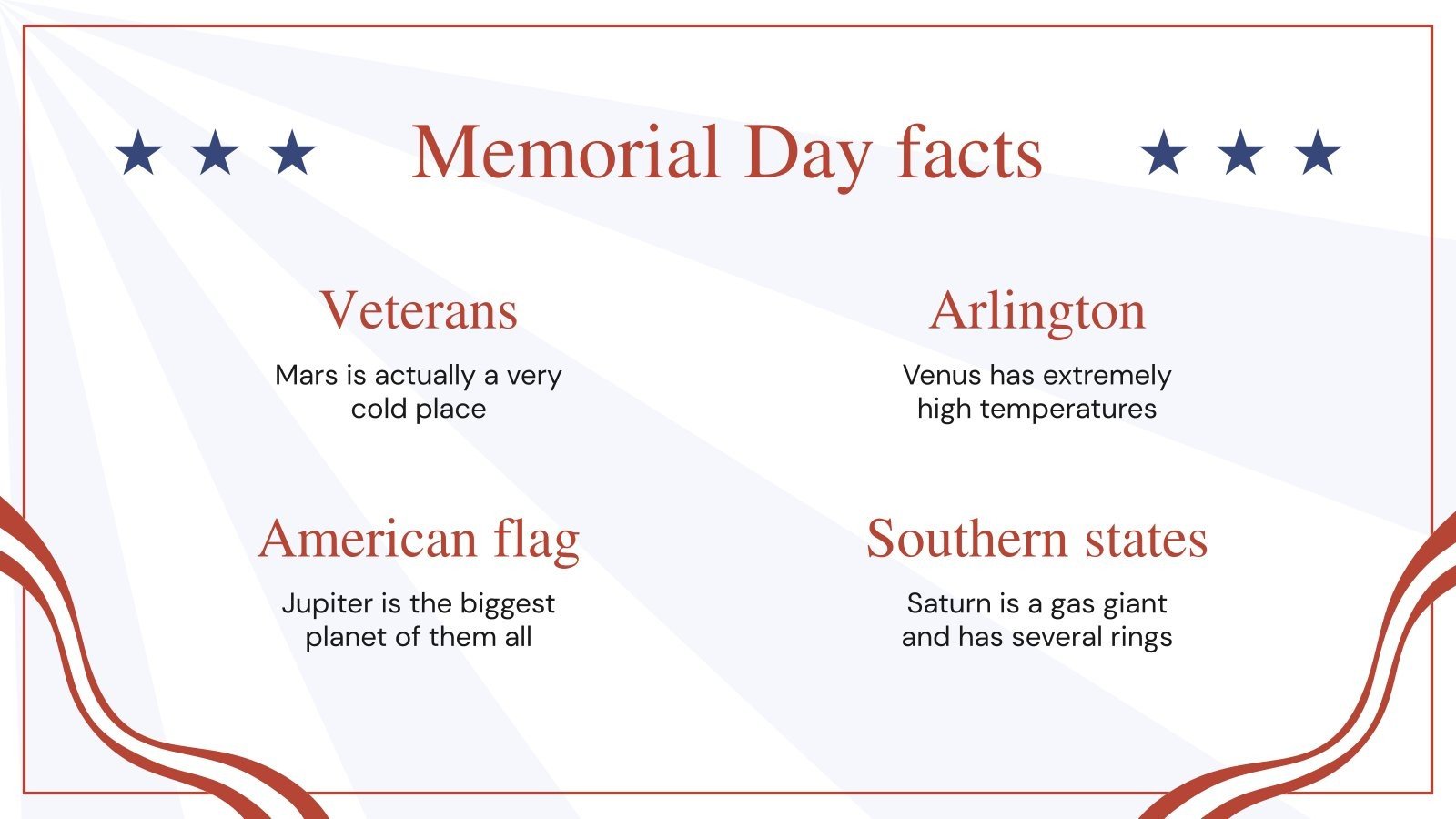 Memorial Day facts

Veterans

Mars is actually a very cold place

Arlington

Venus has extremely high temperatures

American flag

Jupiter is the biggest planet of them all

Southern states

Saturn is a gas giant and has several rings